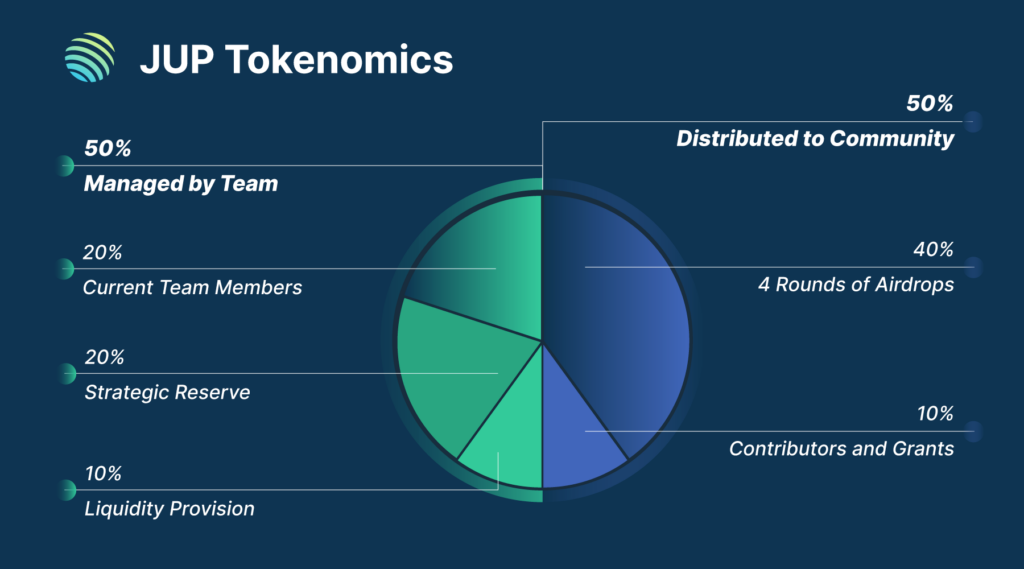 JUP Tokenomics

50%
Managed by Team

20%
Current Team Members

20%
Strategic Reserve

10%
Liquidity Provision

50%
Distributed to Community

40%
4 Rounds of Airdrops

10%
Contributors and Grants